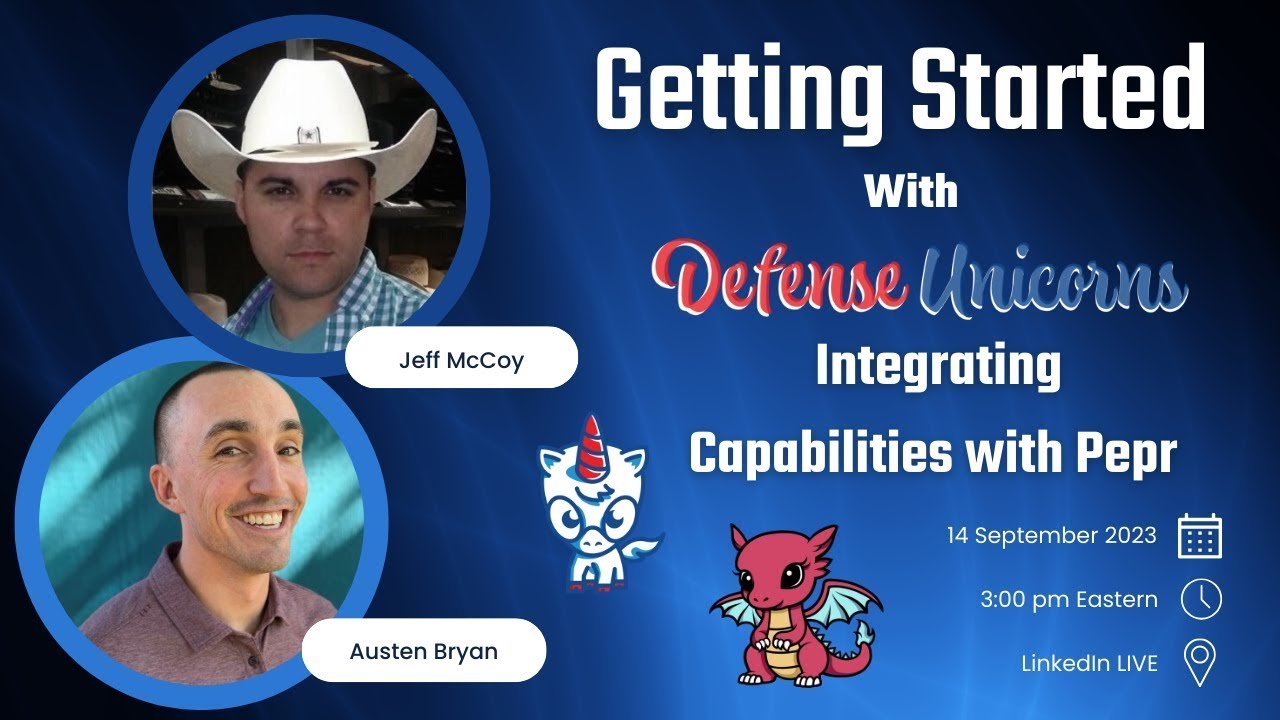 Getting Started

With

Defense Unicorns

Integrating

Capabilities with Pepr

Jeff McCoy

Austen Bryan

14 September 2023

3:00 pm Eastern

LinkedIn LIVE